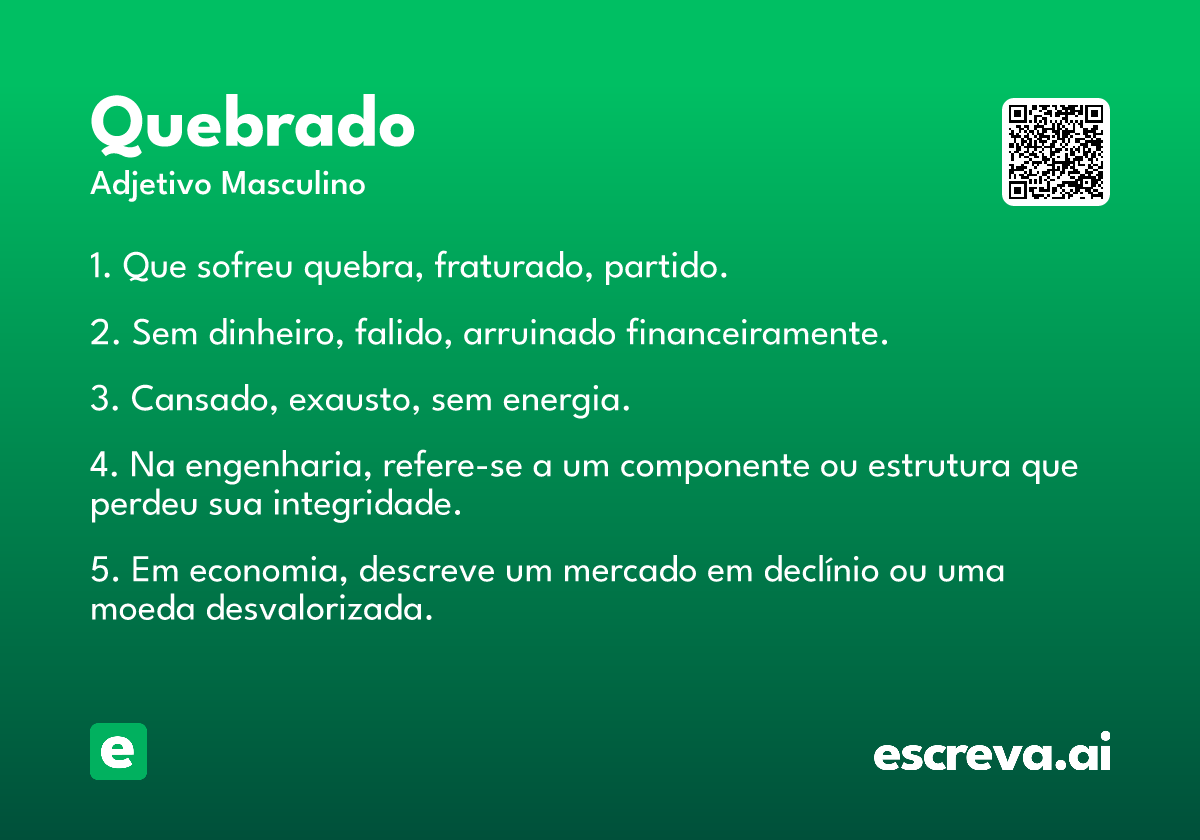 Quebrado
Adjetivo Masculino

1. Que sofreu quebra, fraturado, partido.

2. Sem dinheiro, falido, arruinado financeiramente.

3. Cansado, exausto, sem energia.

4. Na engenharia, refere-se a um componente ou estrutura que perdeu sua integridade.

5. Em economia, descreve um mercado em declínio ou uma moeda desvalorizada.

e

escreva.ai